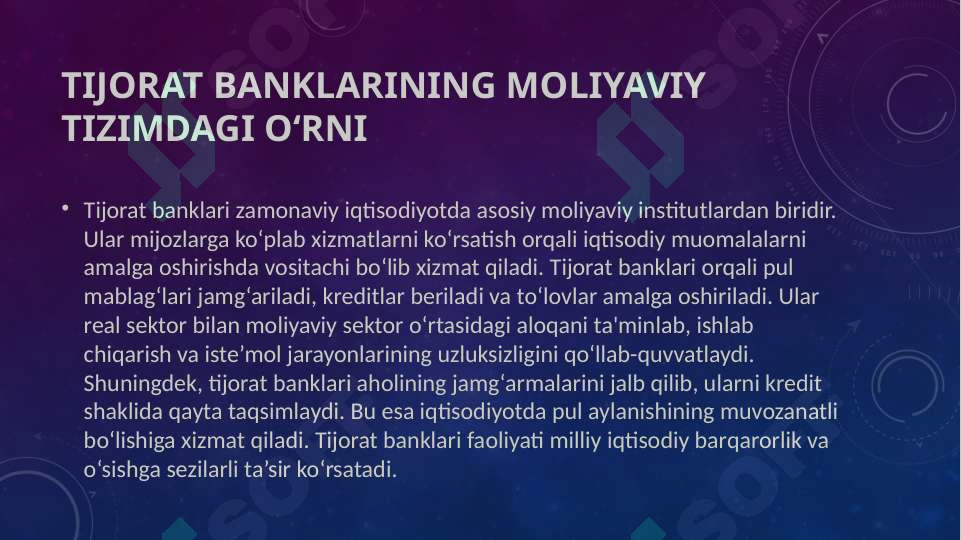 TIJORAT BANKLARINING MOLIYAVIY TIZIMDAGI O‘RNI

• Tijorat banklari zamonaviy iqtisodiyotda asosiy moliyaviy institutlardan biridir. Ular mijozlarga ko‘plab xizmatlarni ko‘rsatish orqali iqtisodiy muomalalarni amalga oshirishda vositachi bo‘lib xizmat qiladi. Tijorat banklari orqali pul mablag‘lari jamg‘ariladi, kreditlar beriladi va to‘lovlar amalga oshiriladi. Ular real sektor bilan moliyaviy sektor o‘rtasidagi aloqani ta'minlab, ishlab chiqarish va iste’mol jarayonlarining uzluksizligini qo‘llab-quvvatlaydi. Shuningdek, tijorat banklari aholining jamg‘armalarini jalb qilib, ularni kredit shaklida qayta taqsimlaydi. Bu esa iqtisodiyotda pul aylanishining muvozanatli bo‘lishiga xizmat qiladi. Tijorat banklari faoliyati milliy iqtisodiy barqarorlik va o‘sishga sezilarli ta’sir ko‘rsatadi.